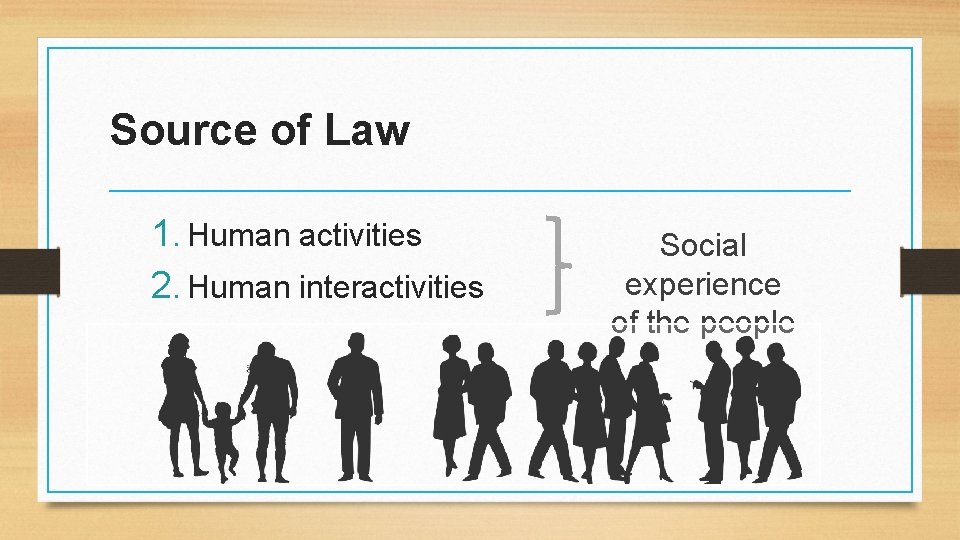 Source of Law

1. Human activities
2. Human interactivities

Social experience of the people